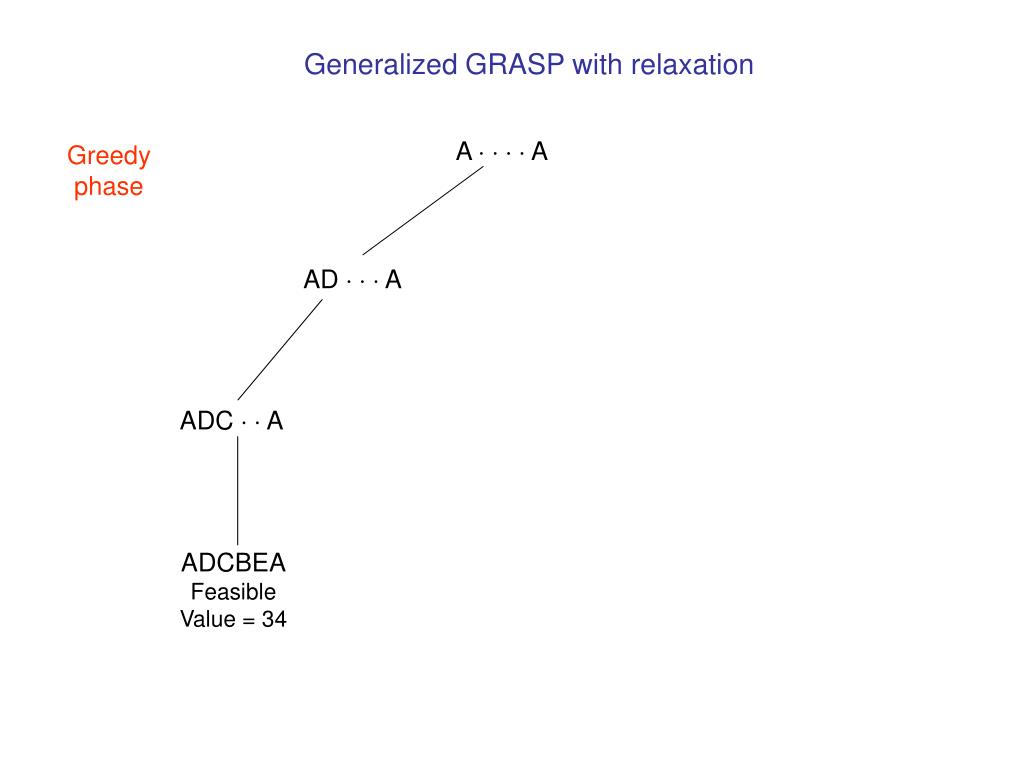 Generalized GRASP with relaxation

Greedy phase

A · · · · A

AD · · · A

ADC · · A

ADCBEA
Feasible
Value = 34